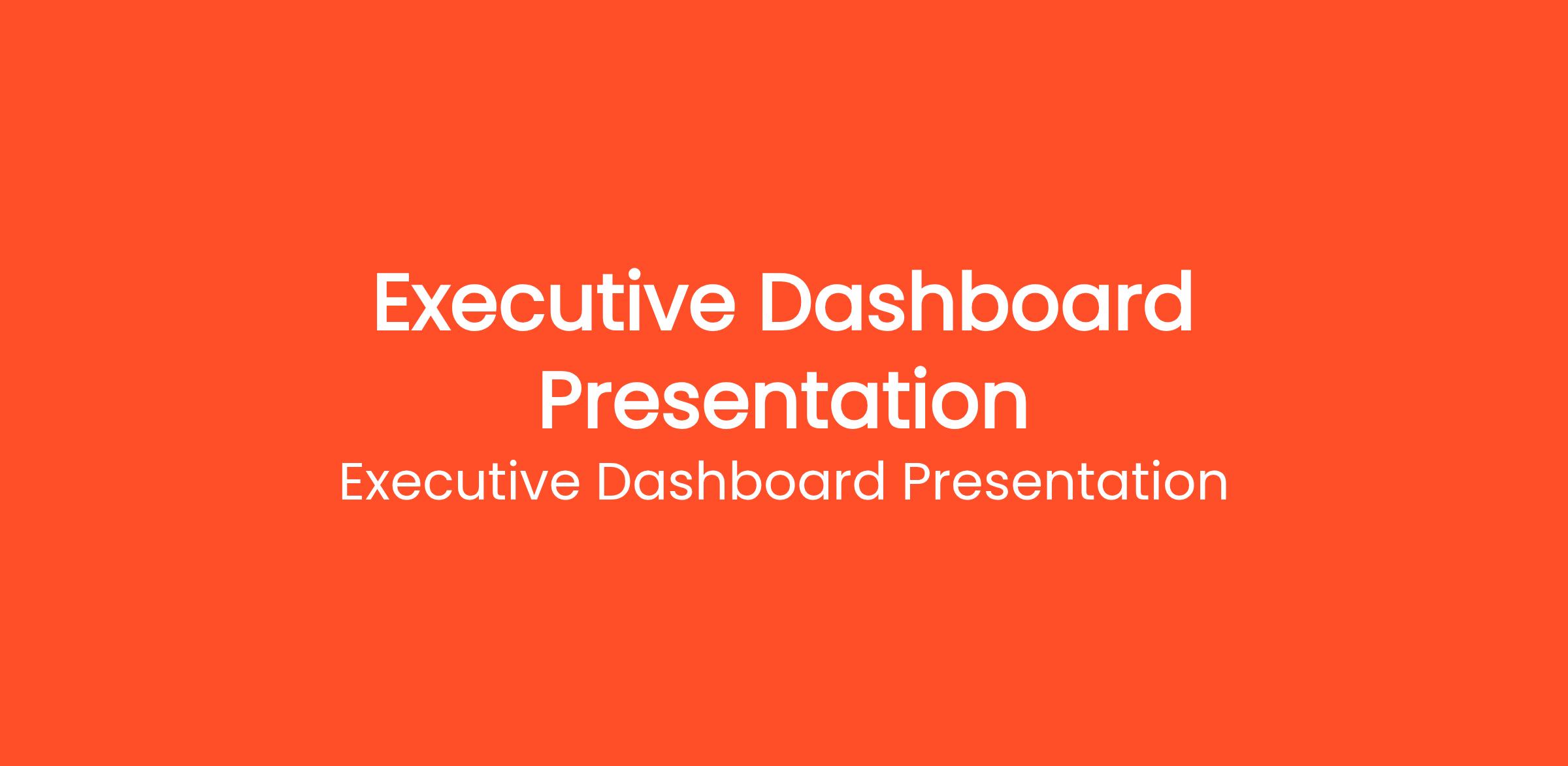 Executive Dashboard Presentation

Executive Dashboard Presentation